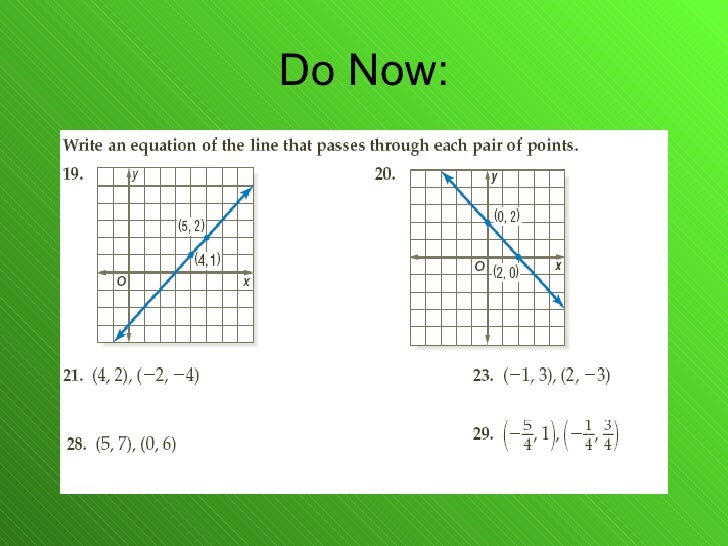 Do Now:

Write an equation of the line that passes through each pair of points.

19.

y

(5, 2)

(4, 1)

O

x

20.

y

(0, 2)

O

(2, 0)

x

21. $(4, 2), (-2, -4)$

23. $(-1, 3), (2, -3)$

28. $(5, 7), (0, 6)$

29. $\left(-\frac{5}{4}, 1\right), \left(-\frac{1}{4}, \frac{3}{4}\right)$